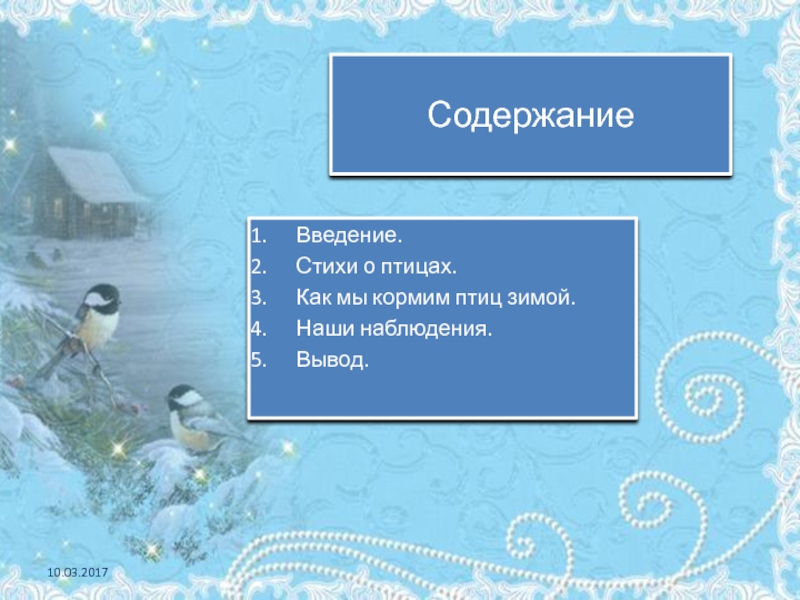 Содержание

1. Введение.
2. Стихи о птицах.
3. Как мы кормим птиц зимой.
4. Наши наблюдения.
5. Вывод.

10.03.2017